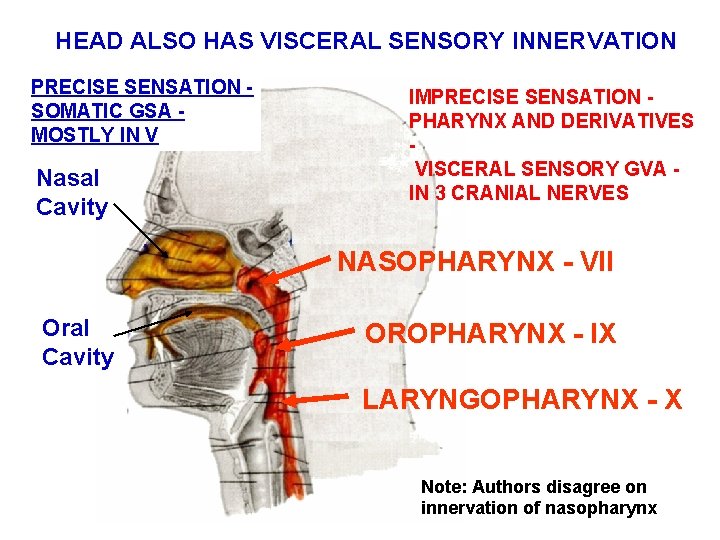 HEAD ALSO HAS VISCERAL SENSORY INNERVATION

PRECISE SENSATION - SOMATIC GSA - MOSTLY IN V

IMPRECISE SENSATION - PHARYNX AND DERIVATIVES - VISCERAL SENSORY GVA - IN 3 CRANIAL NERVES

Nasal Cavity

Oral Cavity

NASOPHARYNX - VII

OROPHARYNX - IX

LARYNGOPHARYNX - X

Note: Authors disagree on innervation of nasopharynx